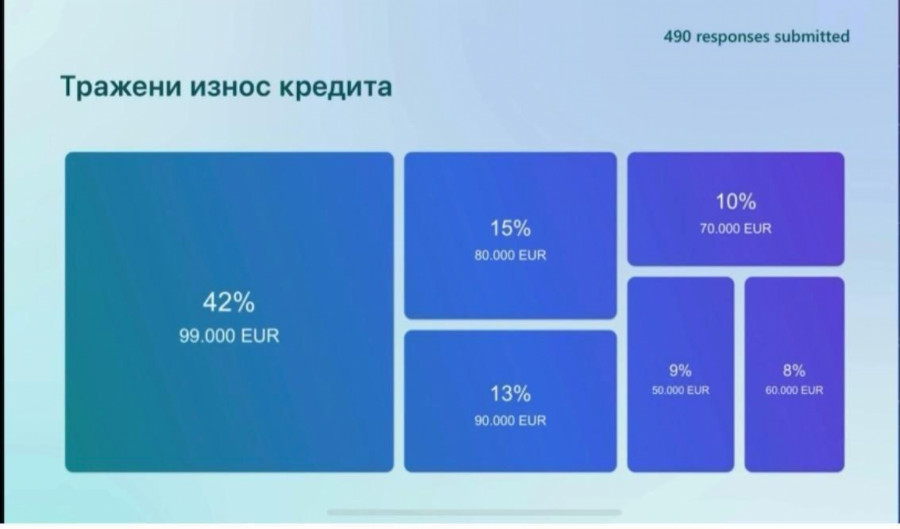 490 responses submitted

Тражени износ кредита

42%
99.000 EUR

15%
80.000 EUR

13%
90.000 EUR

10%
70.000 EUR

9%
50.000 EUR

8%
60.000 EUR